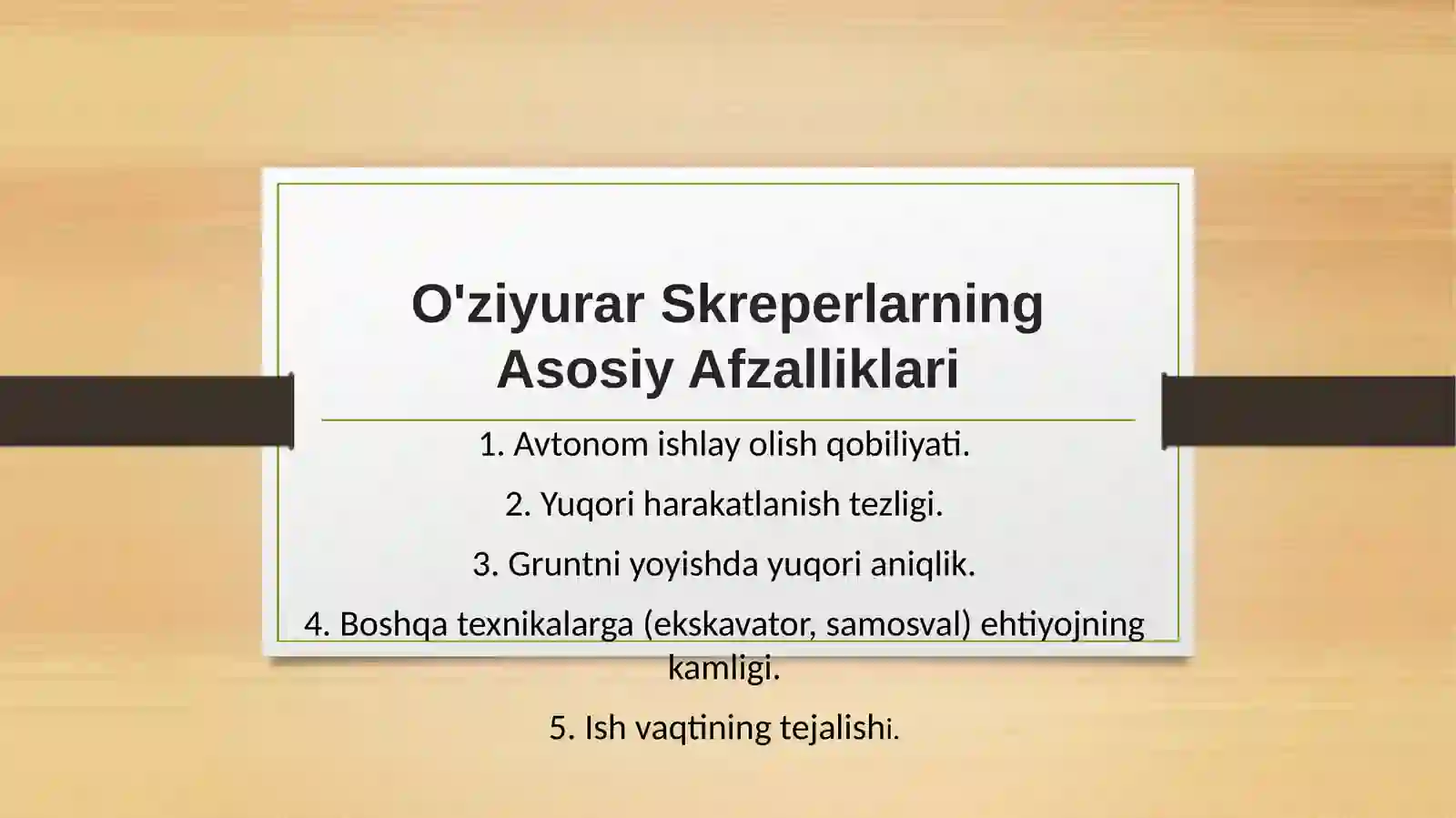 O'ziyurar Skreperlarning Asosiy Afzalliklari

1. Avtonom ishlay olish qobiliyati.

2. Yuqori harakatlanish tezligi.

3. Gruntni yoyishda yuqori aniqlik.

4. Boshqa texnikalarga (ekskavator, samosval) ehtiyojning kamligi.

5. Ish vaqtining tejalishi.